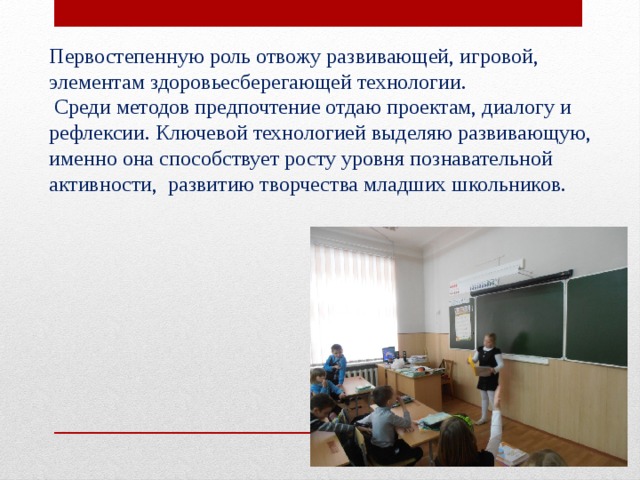 Первостепенную роль отвожу развивающей, игровой, элементам здоровьесберегающей технологии.
Среди методов предпочтение отдаю проектам, диалогу и рефлексии. Ключевой технологией выделяю развивающую, именно она способствует росту уровня познавательной активности, развитию творчества младших школьников.